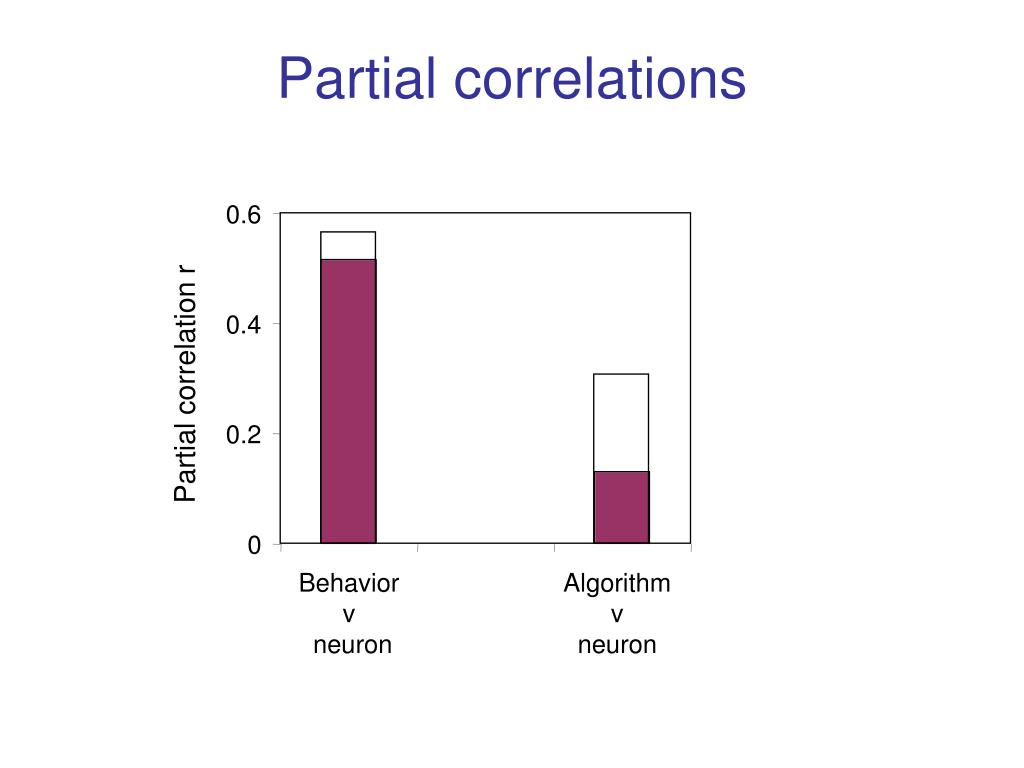 Partial correlations

Partial correlation r

0.6
0.4
0.2
0

Behavior
v
neuron

Algorithm
v
neuron